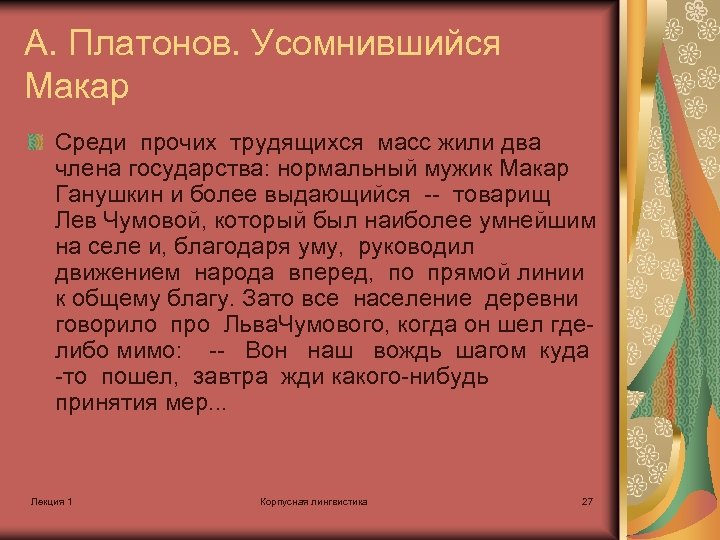 А. Платонов. Усомнившийся Макар

Среди прочих трудящихся масс жили два члена государства: нормальный мужик Макар Ганушкин и более выдающийся -- товарищ Лев Чумовой, который был наиболее умнейшим на селе и, благодаря уму, руководил движением народа вперед, по прямой линии к общему благу. Зато все население деревни говорило про ЛьваЧумового, когда он шел где-либо мимо: -- Вон наш вождь шагом куда -то пошел, завтра жди какого-нибудь принятия мер...

Лекция 1

Корпусная лингвистика

27